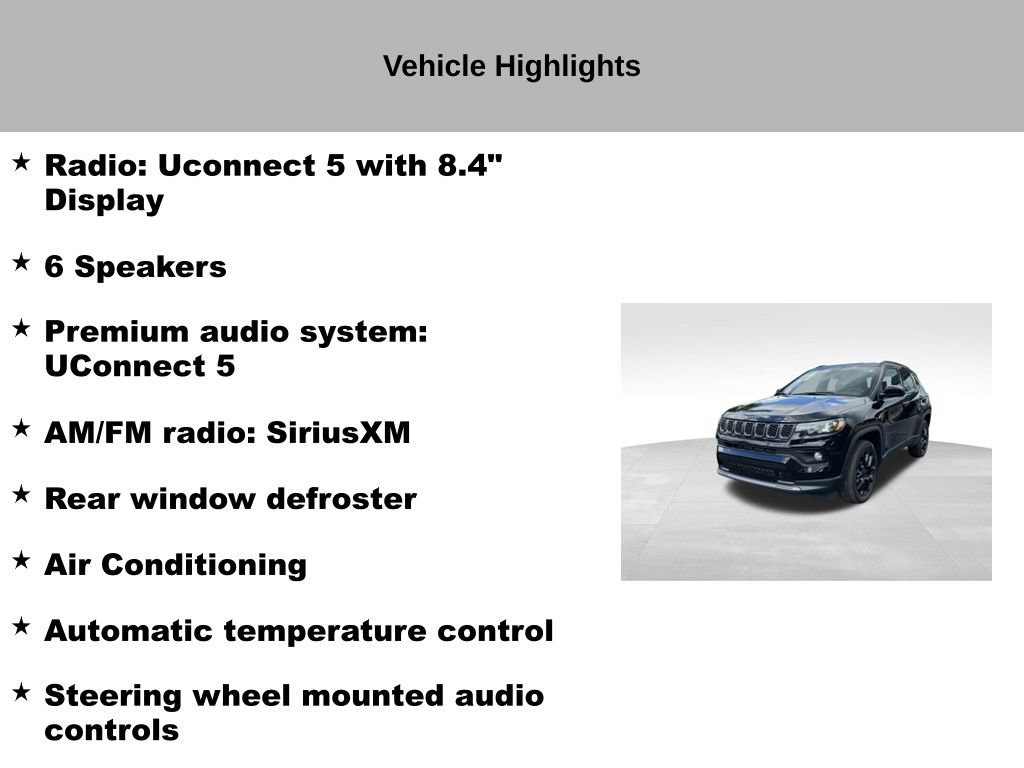 Vehicle Highlights

★ Radio: Uconnect 5 with 8.4" Display

★ 6 Speakers

★ Premium audio system: UConnect 5

★ AM/FM radio: SiriusXM

★ Rear window defroster

★ Air Conditioning

★ Automatic temperature control

★ Steering wheel mounted audio controls